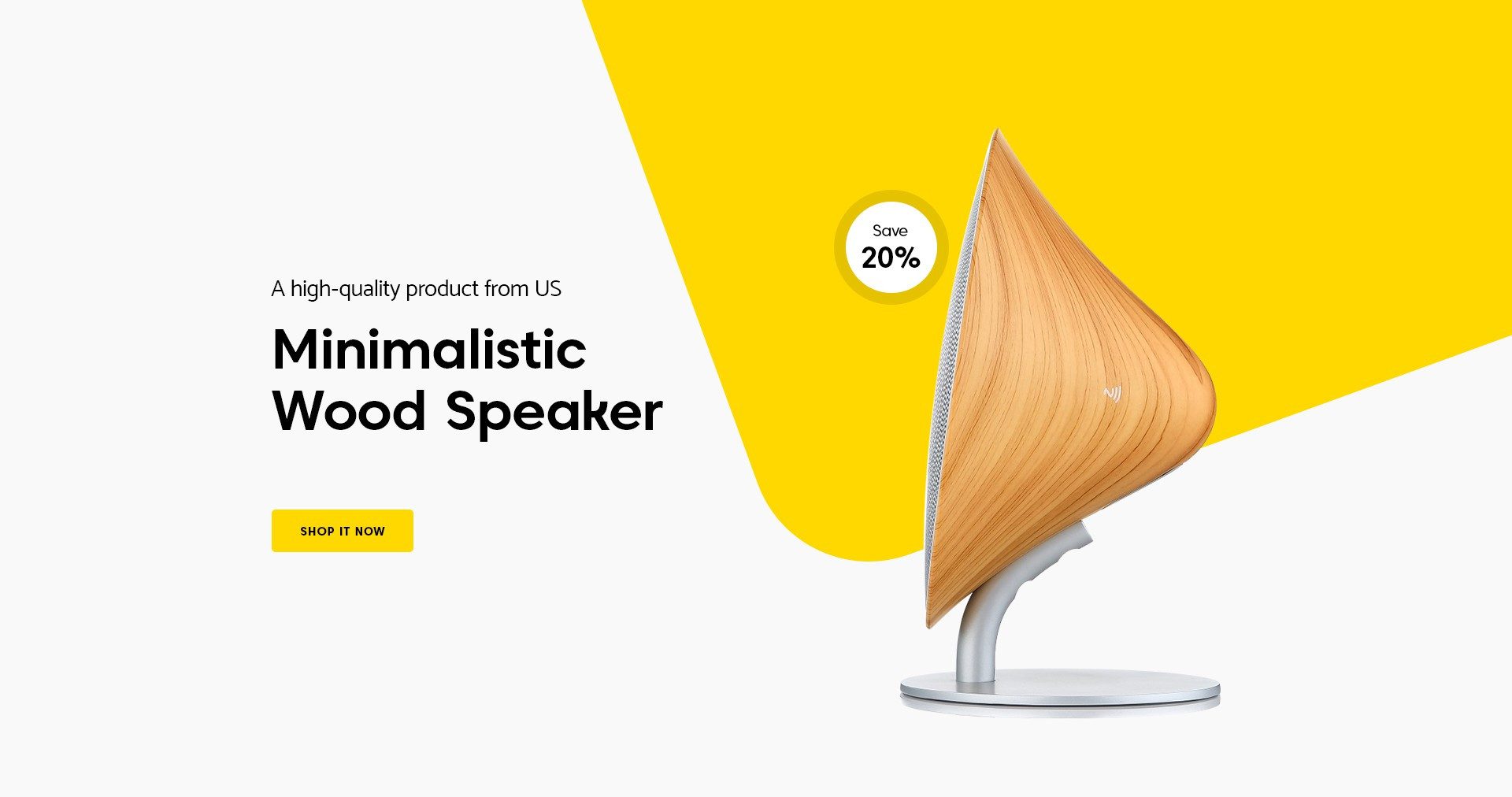 A high-quality product from US

Minimalistic
Wood Speaker

SHOP IT NOW

Save
20%